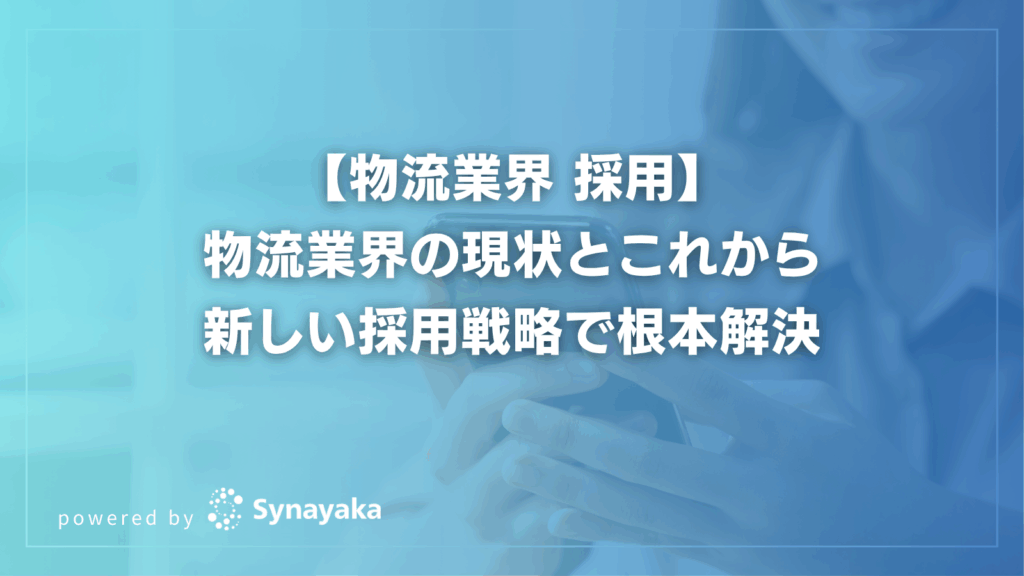 【物流業界 採用】
物流業界の現状とこれから
新しい採用戦略で根本解決

powered by Synayaka